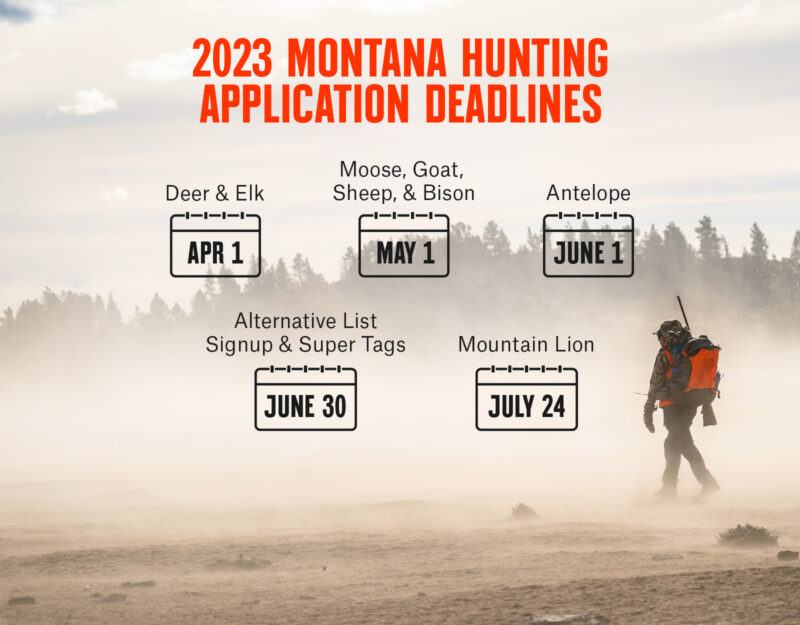 2023 MONTANA HUNTING APPLICATION DEADLINES

Deer & Elk
APR 1

Moose, Goat, Sheep, & Bison
MAY 1

Antelope
JUNE 1

Alternative List Signup & Super Tags
JUNE 30

Mountain Lion
JULY 24